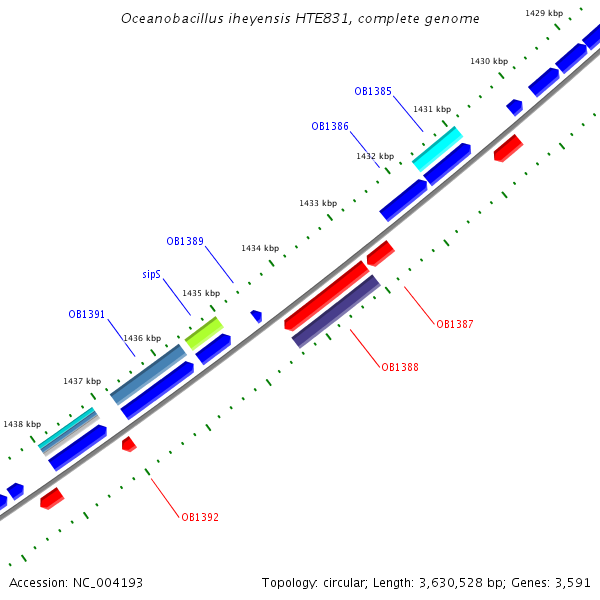 Oceanobacillus iheyensis HTE831, complete genome

1429 kbp
1430 kbp
OB1385
1431 kbp
OB1386
1432 kbp
1433 kbp
OB1389
1434 kbp
sipS
1435 kbp
OB1391
1436 kbp
1437 kbp
1438 kbp
OB1387
OB1388
OB1392

Accession: NC_004193
Topology: circular; Length: 3,630,528 bp; Genes: 3,591